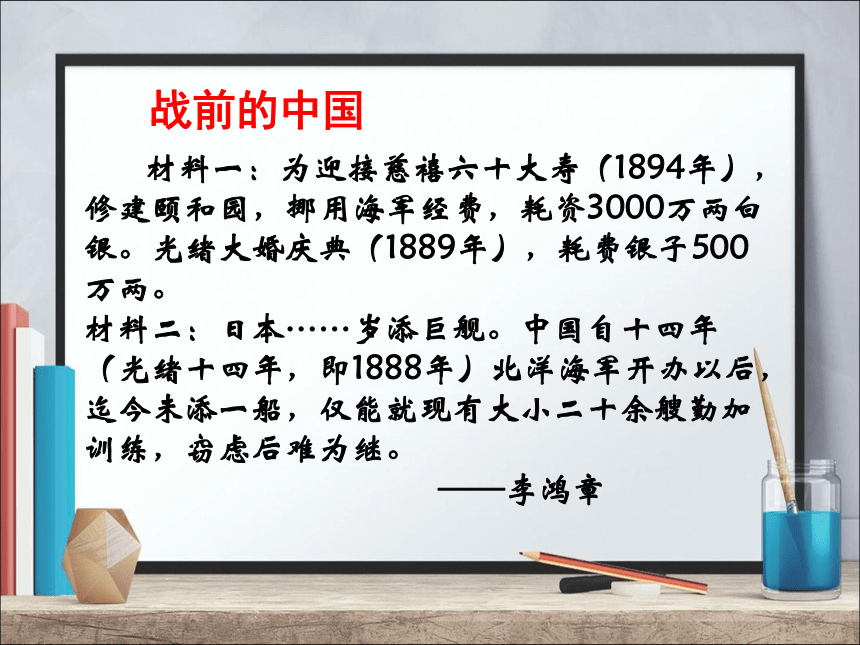 战前的中国

材料一：为迎接慈禧六十大寿（1894年），修建颐和园，挪用海军经费，耗资3000万两白银。光绪大婚庆典（1889年），耗费银子500万两。

材料二：日本……岁添巨舰。中国自十四年（光绪十四年，即1888年）北洋海军开办以后，迄今未添一船，仅能就现有大小二十余艘勤加训练，窃虑后难为继。

——李鸿章